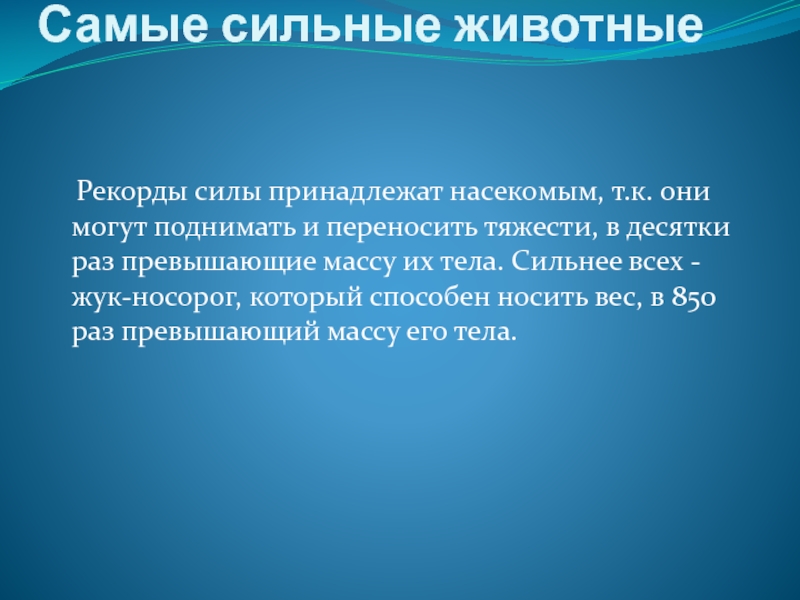 Самые сильные животные

Рекорды силы принадлежат насекомым, т.к. они могут поднимать и переносить тяжести, в десятки раз превышающие массу их тела. Сильнее всех - жук-носорог, который способен носить вес, в 850 раз превышающий массу его тела.